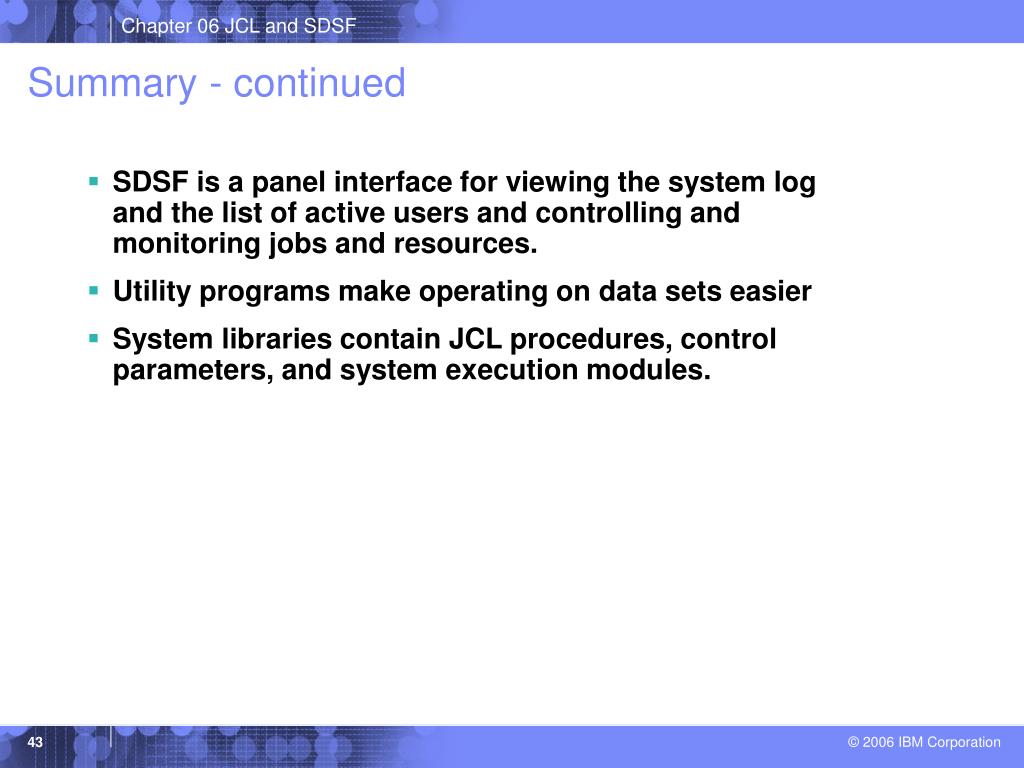 Chapter 06 JCL and SDSF

Summary - continued

▪ SDSF is a panel interface for viewing the system log and the list of active users and controlling and monitoring jobs and resources.

▪ Utility programs make operating on data sets easier

▪ System libraries contain JCL procedures, control parameters, and system execution modules.

43

© 2006 IBM Corporation